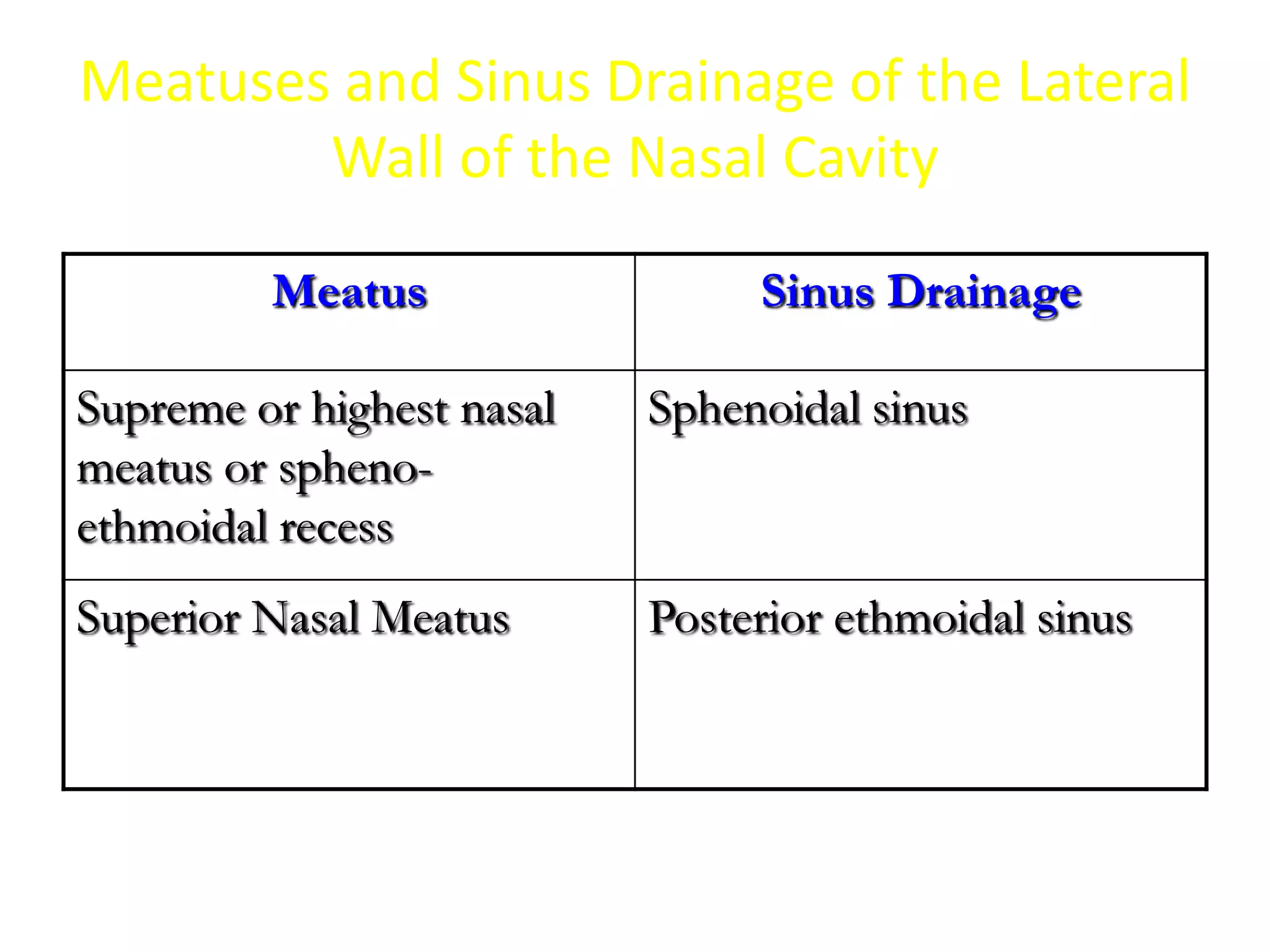 Meatuses and Sinus Drainage of the Lateral Wall of the Nasal Cavity

| Meatus | Sinus Drainage |
|---|---|
| Supreme or highest nasal meatus or spheno-ethmoidal recess | Sphenoidal sinus |
| Superior Nasal Meatus | Posterior ethmoidal sinus |